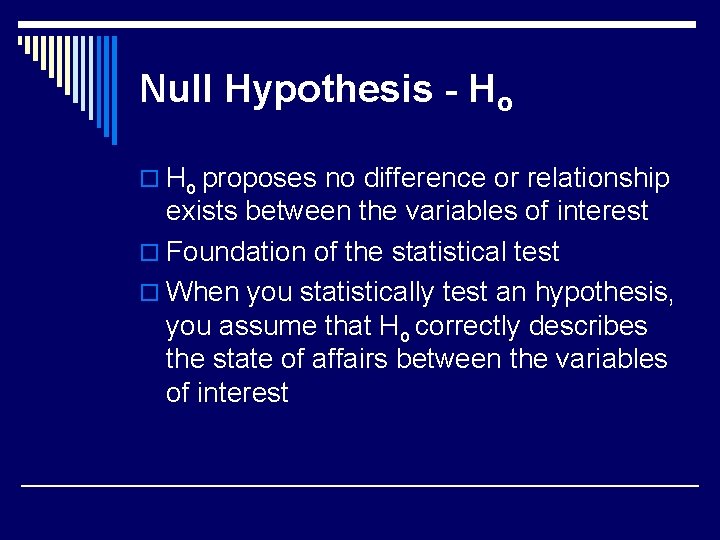 Null Hypothesis - $H_o$

$H_o$ proposes no difference or relationship exists between the variables of interest

Foundation of the statistical test

When you statistically test an hypothesis, you assume that $H_o$ correctly describes the state of affairs between the variables of interest